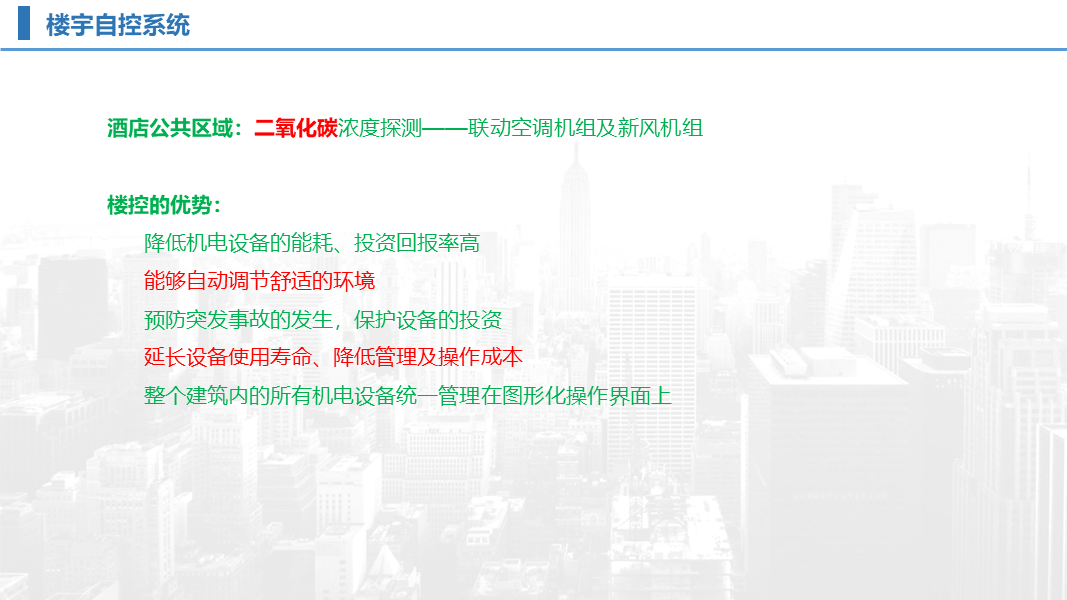 楼宇自控系统

酒店公共区域：二氧化碳浓度探测——联动空调机组及新风机组

楼控的优势：

降低机电设备的能耗、投资回报率高

能够自动调节舒适的环境

预防突发事故的发生，保护设备的投资

延长设备使用寿命、降低管理及操作成本

整个建筑内的所有机电设备统一管理在图形化操作界面上